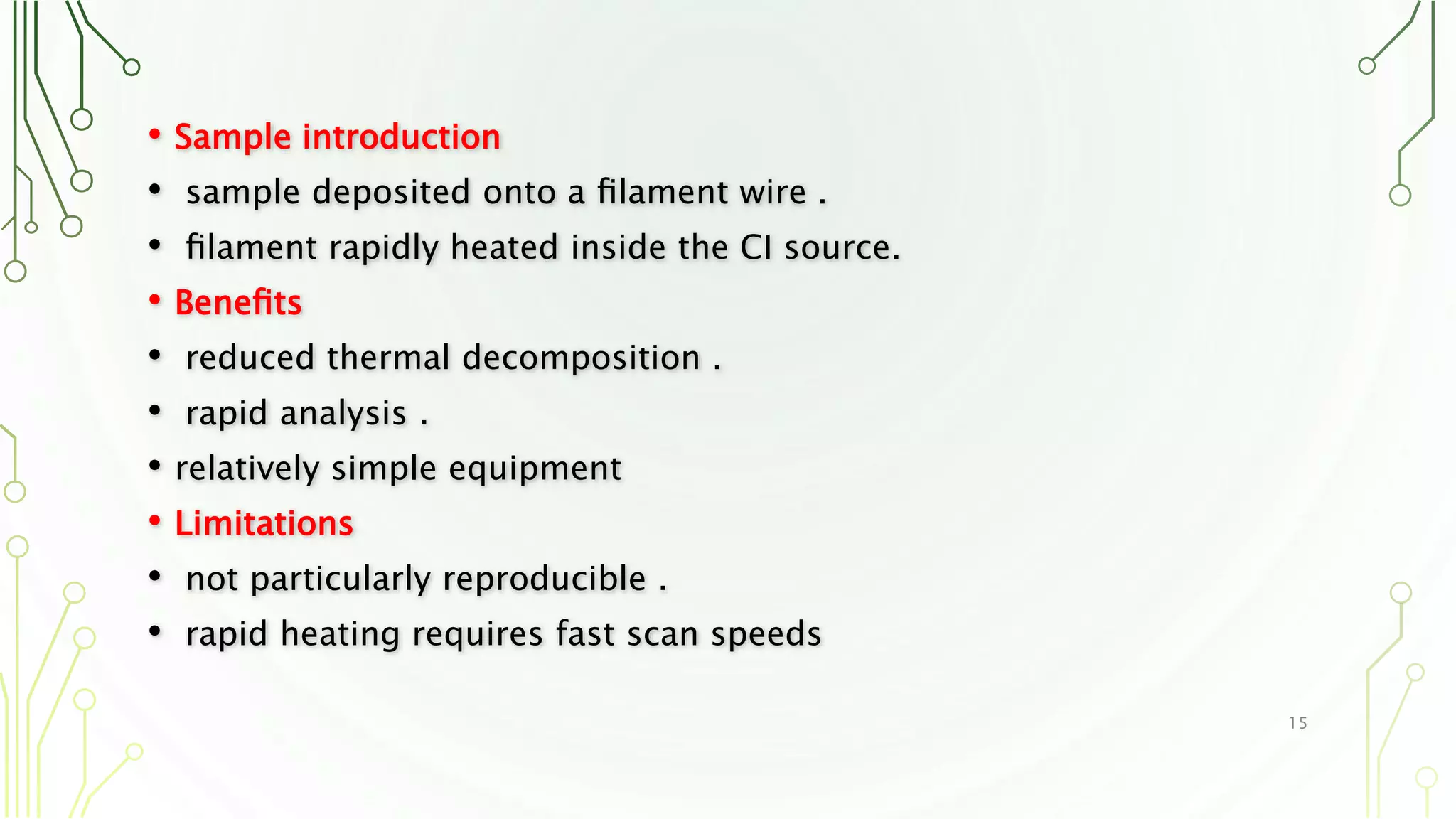 • Sample introduction
• sample deposited onto a filament wire .
• filament rapidly heated inside the CI source.
• Benefits
• reduced thermal decomposition .
• rapid analysis .
• relatively simple equipment
• Limitations
• not particularly reproducible .
• rapid heating requires fast scan speeds

15